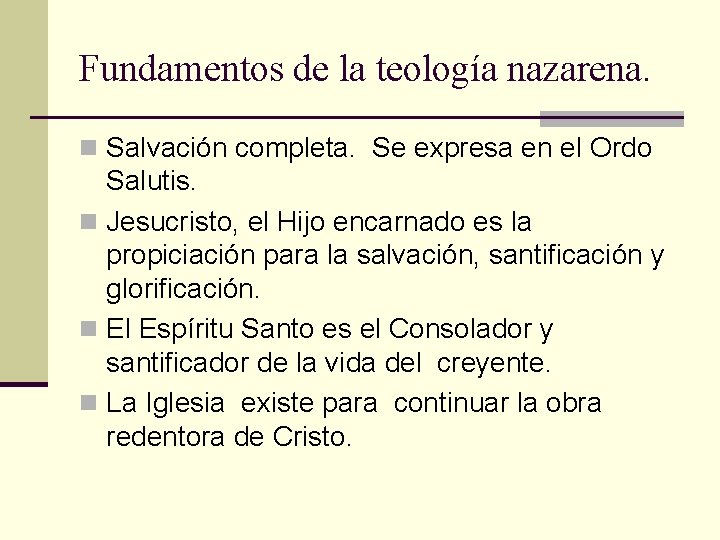 Fundamentos de la teología nazarena.

Salvación completa. Se expresa en el Ordo Salutis.

Jesucristo, el Hijo encarnado es la propiciación para la salvación, santificación y glorificación.

El Espíritu Santo es el Consolador y santificador de la vida del creyente.

La Iglesia existe para continuar la obra redentora de Cristo.